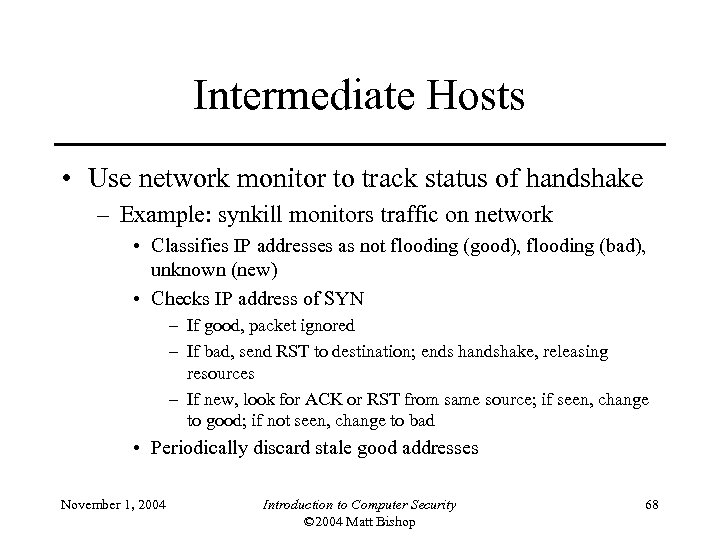 Intermediate Hosts

• Use network monitor to track status of handshake
  – Example: synkill monitors traffic on network
    • Classifies IP addresses as not flooding (good), flooding (bad), unknown (new)
    • Checks IP address of SYN
      – If good, packet ignored
      – If bad, send RST to destination; ends handshake, releasing resources
      – If new, look for ACK or RST from same source; if seen, change to good; if not seen, change to bad
    • Periodically discard stale good addresses

November 1, 2004

Introduction to Computer Security
©2004 Matt Bishop

68